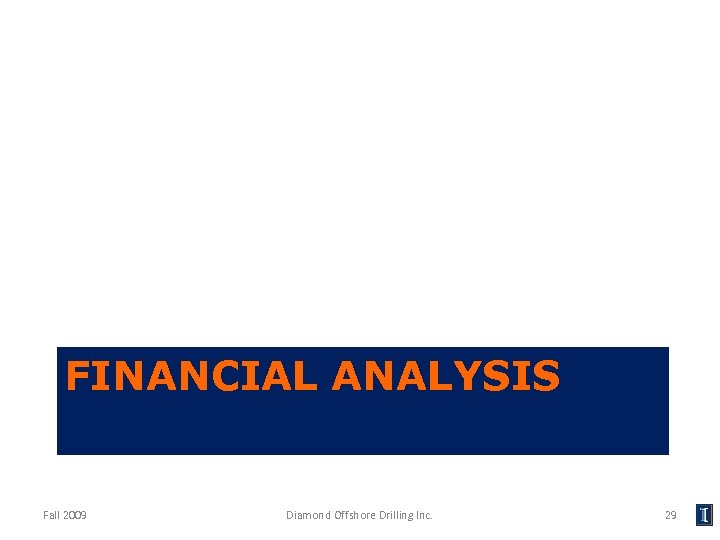 FINANCIAL ANALYSIS

Fall 2009

Diamond Offshore Drilling Inc.

29

I